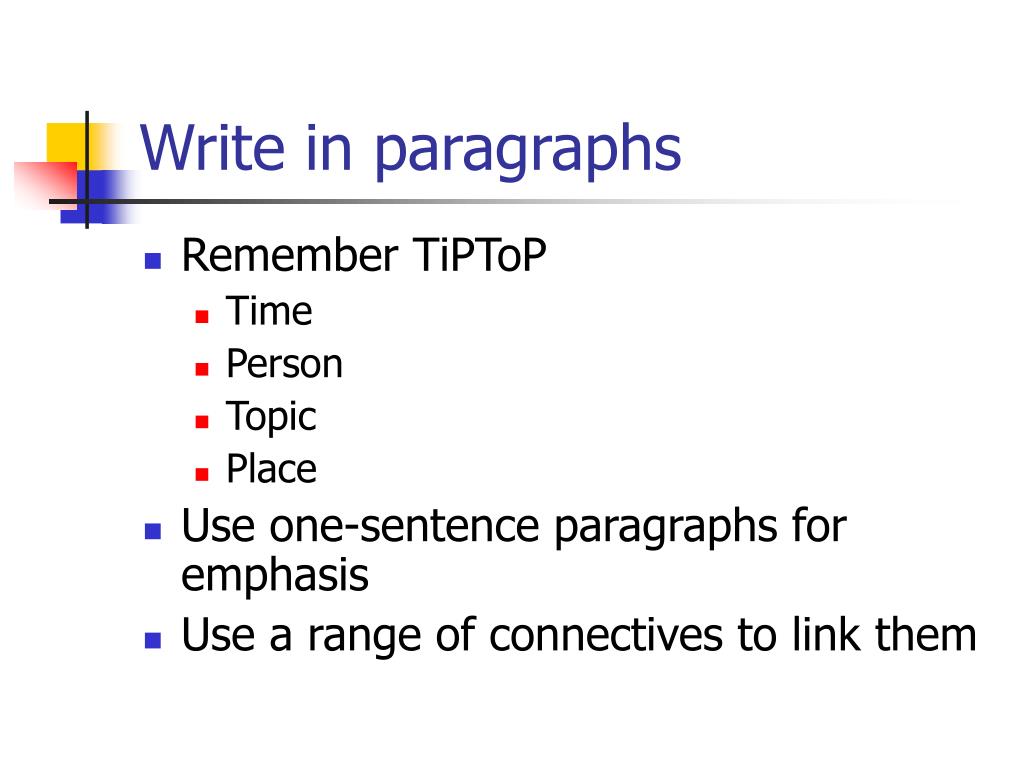 Write in paragraphs

- Remember TiPToP
  - Time
  - Person
  - Topic
  - Place
- Use one-sentence paragraphs for emphasis
- Use a range of connectives to link them